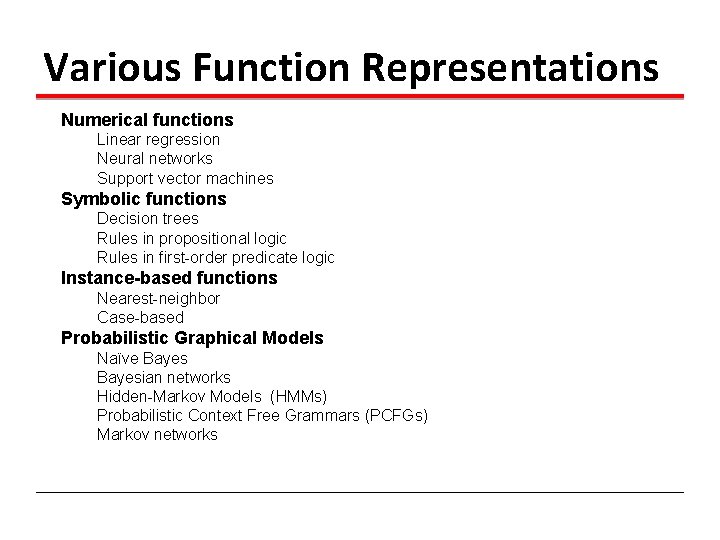 Various Function Representations

Numerical functions
Linear regression
Neural networks
Support vector machines
Symbolic functions
Decision trees
Rules in propositional logic
Rules in first-order predicate logic
Instance-based functions
Nearest-neighbor
Case-based
Probabilistic Graphical Models
Naïve Bayes
Bayesian networks
Hidden-Markov Models (HMMs)
Probabilistic Context Free Grammars (PCFGs)
Markov networks